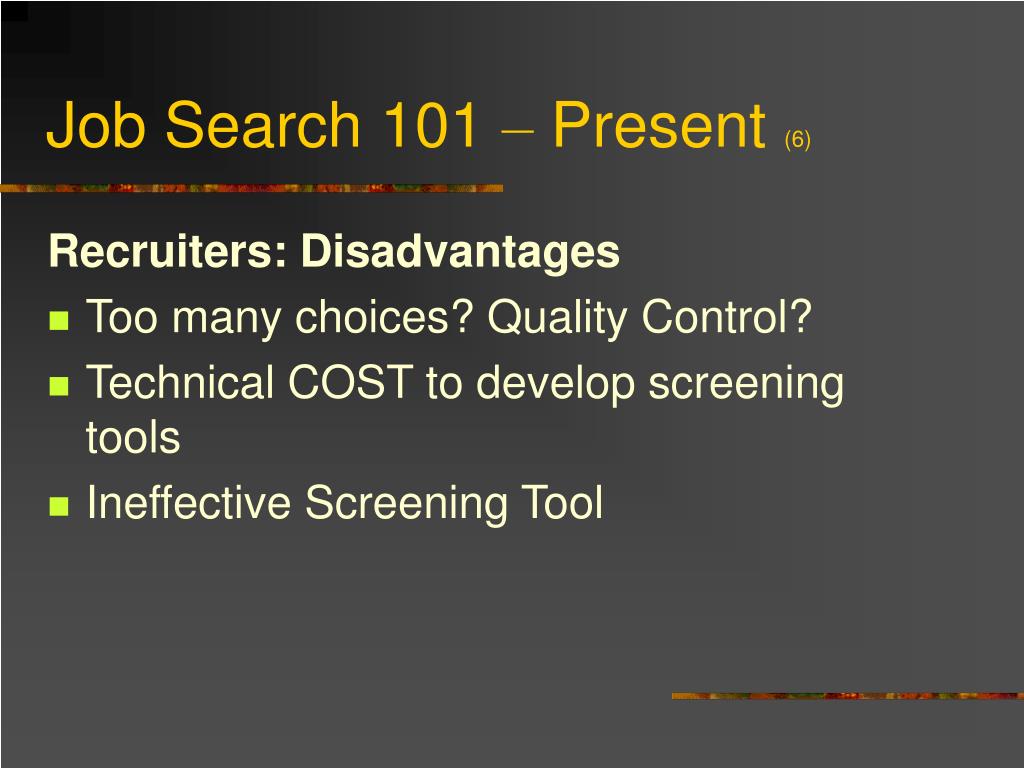 Job Search 101 – Present (6)

Recruiters: Disadvantages

- Too many choices? Quality Control?
- Technical COST to develop screening tools
- Ineffective Screening Tool